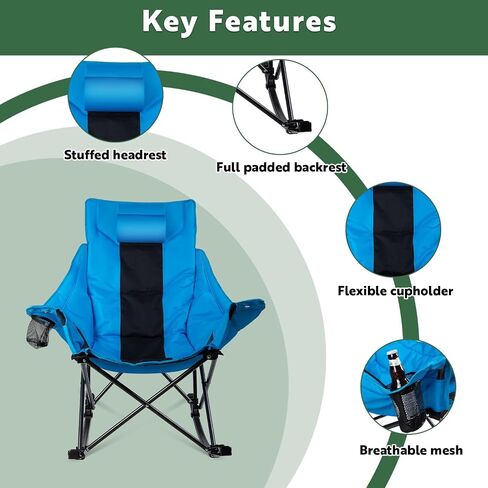 Key Features

Stuffed headrest

Full padded backrest

Flexible cupholder

Breathable mesh